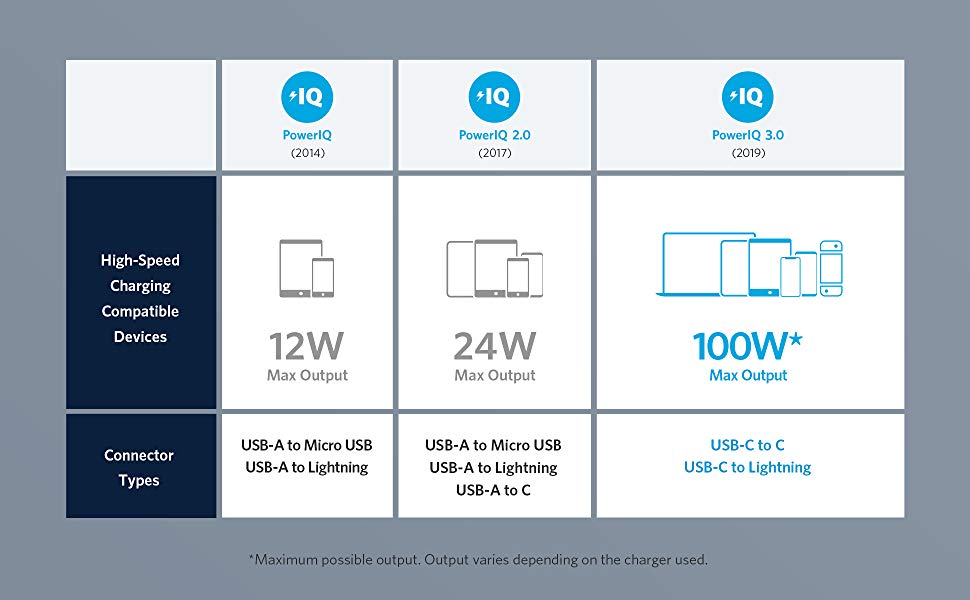 | | IQ PowerIQ (2014) | IQ PowerIQ 2.0 (2017) | IQ PowerIQ 3.0 (2019) |
|---|---|---|---|
| High-Speed Charging Compatible Devices | 12W Max Output | 24W Max Output | 100W* Max Output |
| Connector Types | USB-A to Micro USB USB-A to Lightning | USB-A to Micro USB USB-A to Lightning USB-A to C | USB-C to C USB-C to Lightning |

*Maximum possible output. Output varies depending on the charger used.